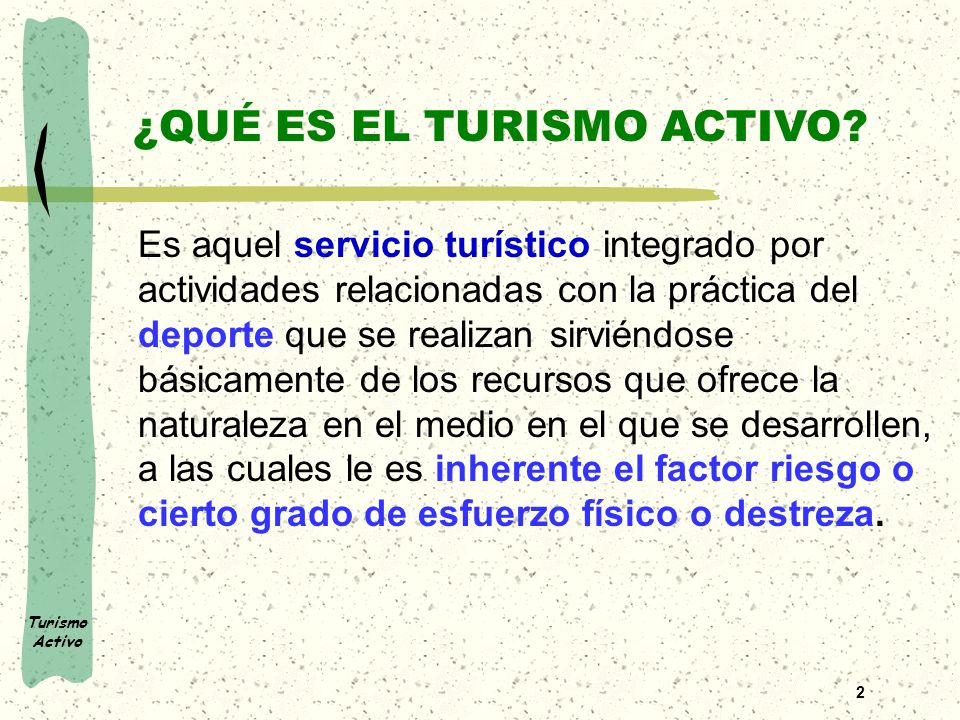 ¿QUÉ ES EL TURISMO ACTIVO?

Es aquel servicio turístico integrado por actividades relacionadas con la práctica del deporte que se realizan sirviéndose básicamente de los recursos que ofrece la naturaleza en el medio en el que se desarrollen, a las cuales le es inherente el factor riesgo o cierto grado de esfuerzo físico o destreza.

Turismo Activo

2